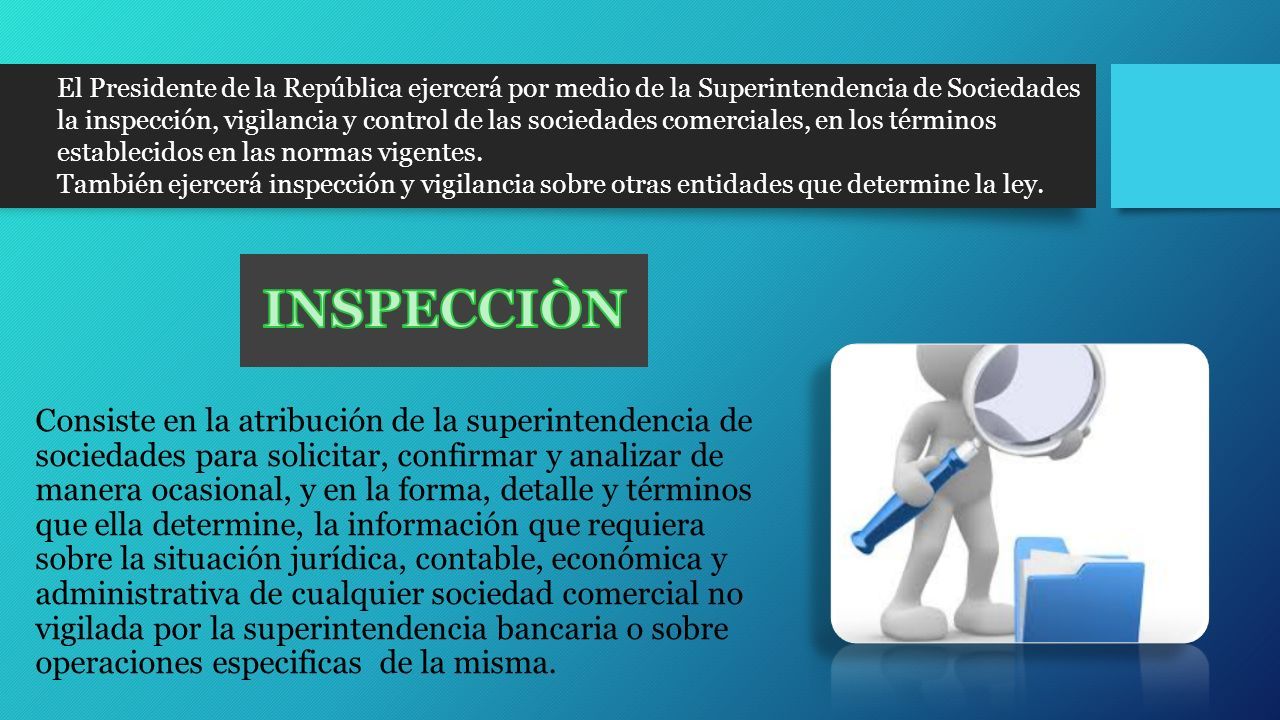 El Presidente de la República ejercerá por medio de la Superintendencia de Sociedades la inspección, vigilancia y control de las sociedades comerciales, en los términos establecidos en las normas vigentes.
También ejercerá inspección y vigilancia sobre otras entidades que determine la ley.

INSPECCIÒN

Consiste en la atribución de la superintendencia de sociedades para solicitar, confirmar y analizar de manera ocasional, y en la forma, detalle y términos que ella determine, la información que requiera sobre la situación jurídica, contable, económica y administrativa de cualquier sociedad comercial no vigilada por la superintendencia bancaria o sobre operaciones especificas de la misma.